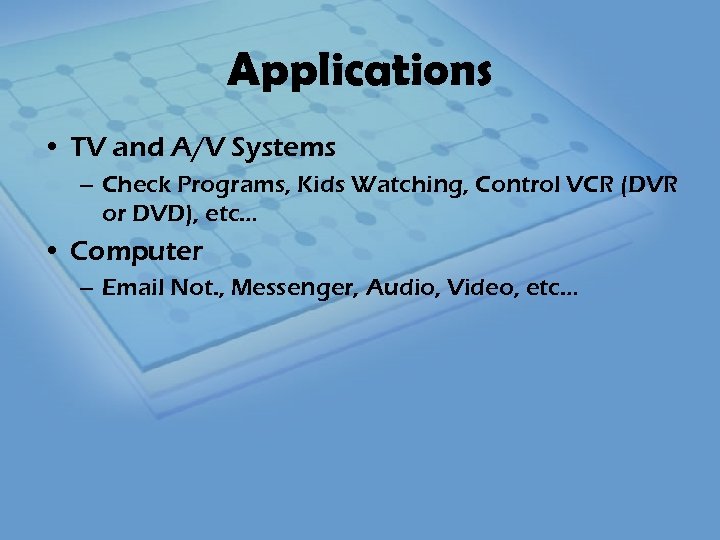 Applications

• TV and A/V Systems
– Check Programs, Kids Watching, Control VCR (DVR or DVD), etc…

• Computer
– Email Not., Messenger, Audio, Video, etc…